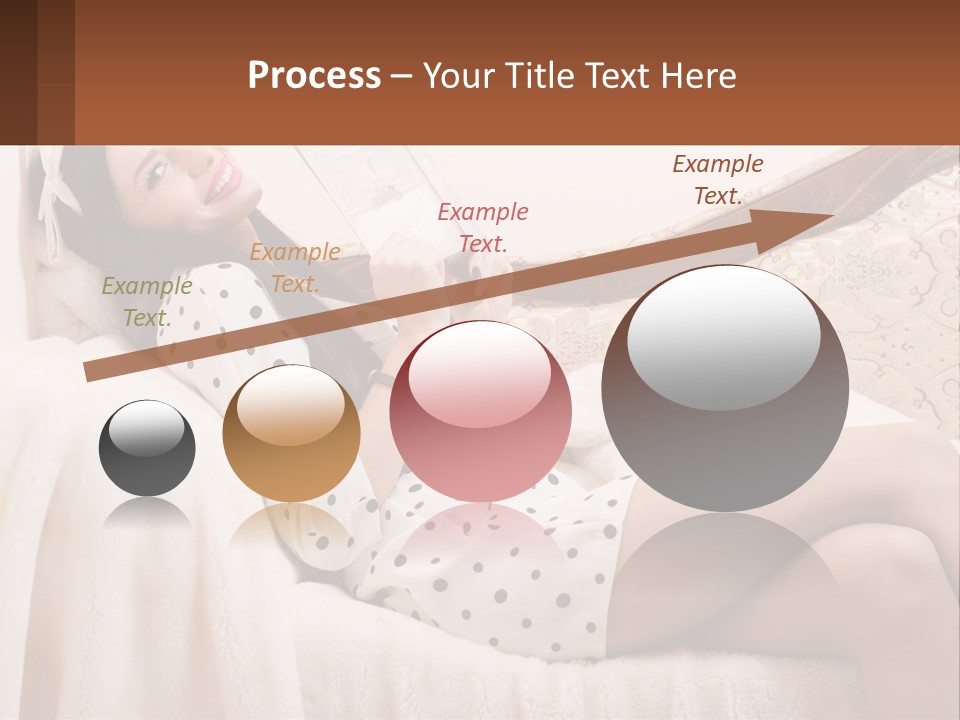 Process – Your Title Text Here

Example Text.

Example Text.

Example Text.

Example Text.